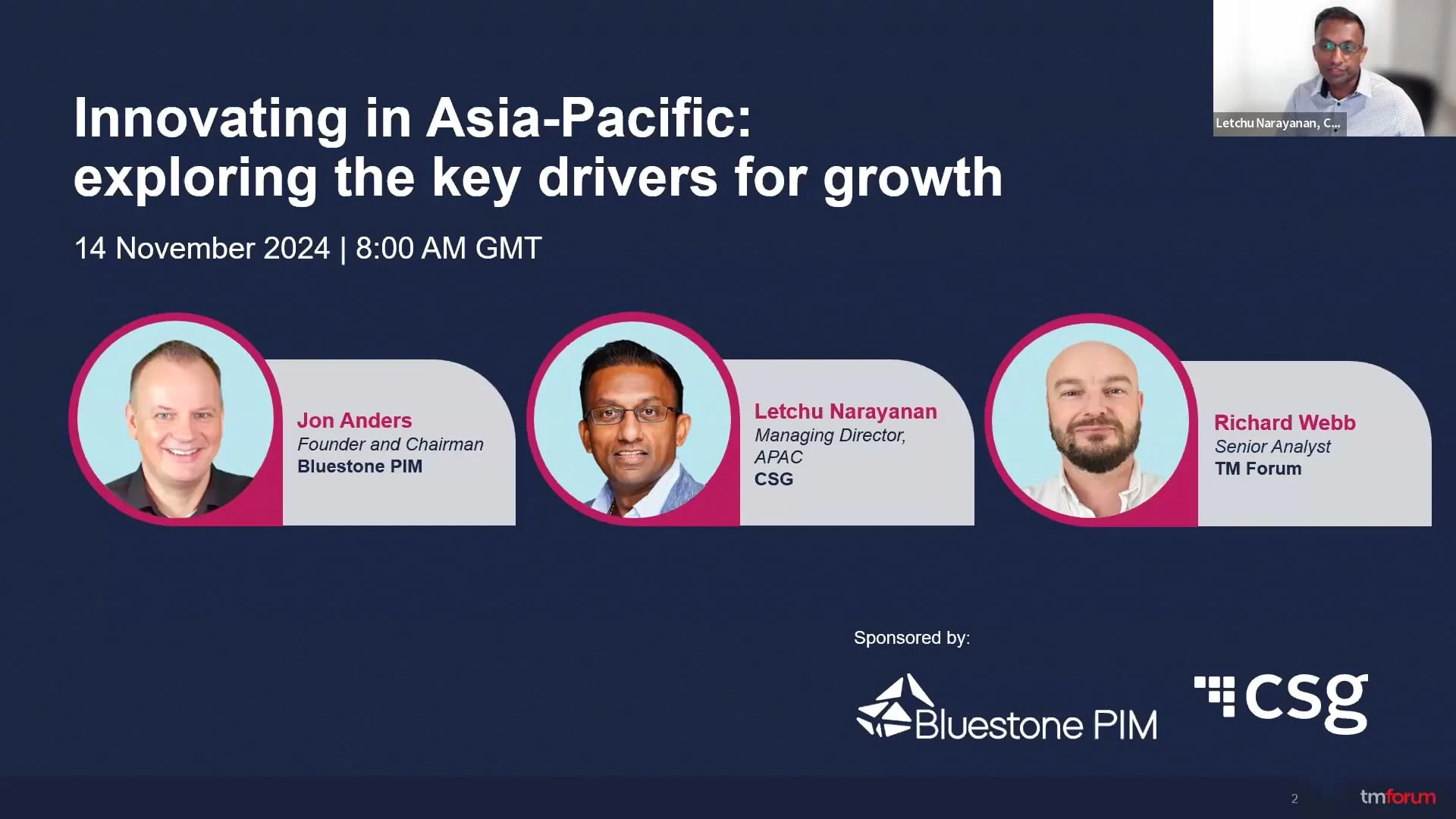 Letchu Narayanan, C...

Innovating in Asia-Pacific: exploring the key drivers for growth

14 November 2024 | 8:00 AM GMT

Jon Anders
Founder and Chairman
Bluestone PIM

Letchu Narayanan
Managing Director, APAC
CSG

Richard Webb
Senior Analyst
TM Forum

Sponsored by:

Bluestone PIM

csg

2

tmforum